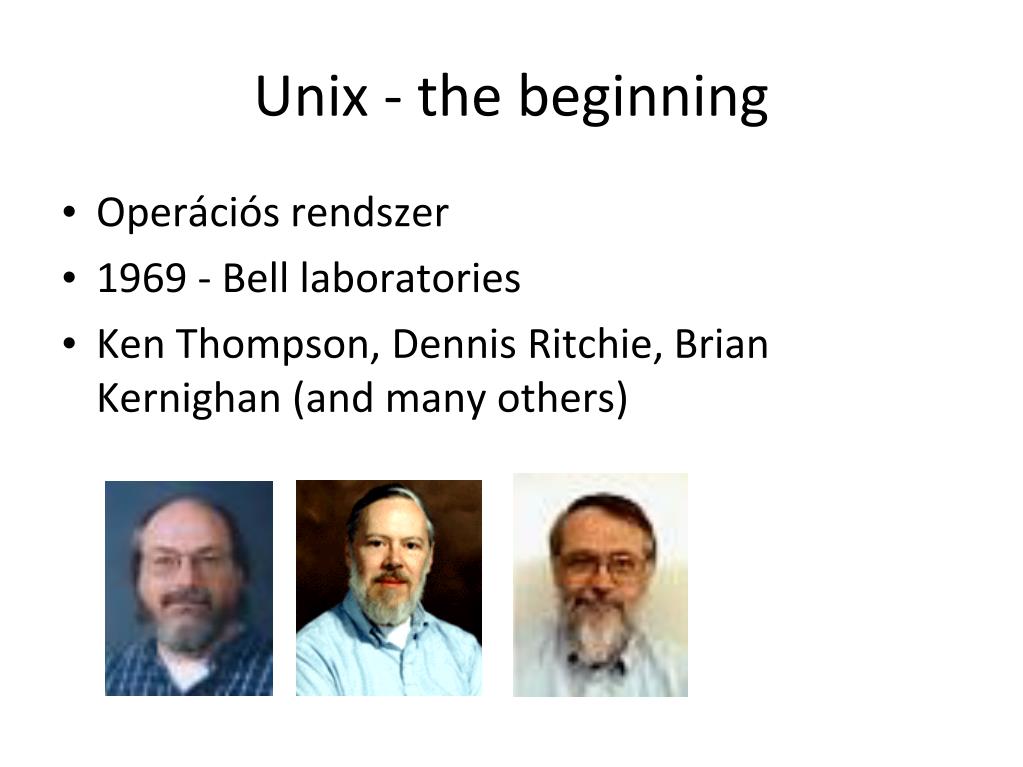 Unix - the beginning

• Operációs rendszer
• 1969 - Bell laboratories
• Ken Thompson, Dennis Ritchie, Brian Kernighan (and many others)